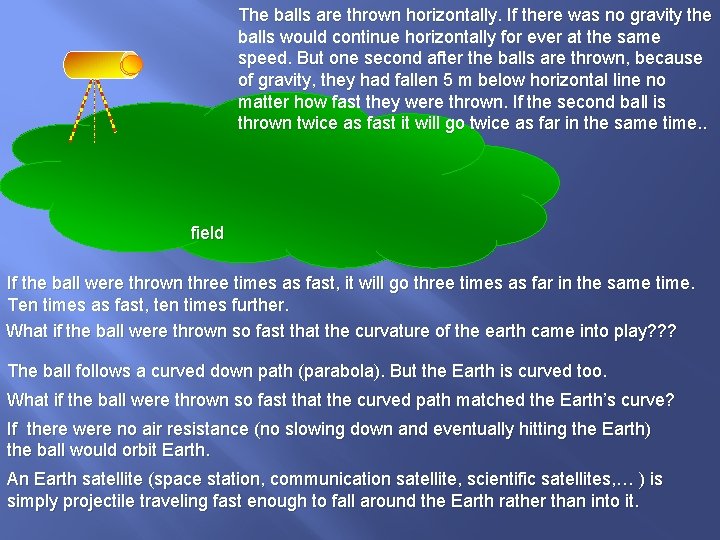 The balls are thrown horizontally. If there was no gravity the balls would continue horizontally for ever at the same speed. But one second after the balls are thrown, because of gravity, they had fallen 5 m below horizontal line no matter how fast they were thrown. If the second ball is thrown twice as fast it will go twice as far in the same time..

field

If the ball were thrown three times as fast, it will go three times as far in the same time. Ten times as fast, ten times further.

What if the ball were thrown so fast that the curvature of the earth came into play???

The ball follows a curved down path (parabola). But the Earth is curved too.

What if the ball were thrown so fast that the curved path matched the Earth's curve?

If there were no air resistance (no slowing down and eventually hitting the Earth) the ball would orbit Earth.

An Earth satellite (space station, communication satellite, scientific satellites,… ) is simply projectile traveling fast enough to fall around the Earth rather than into it.